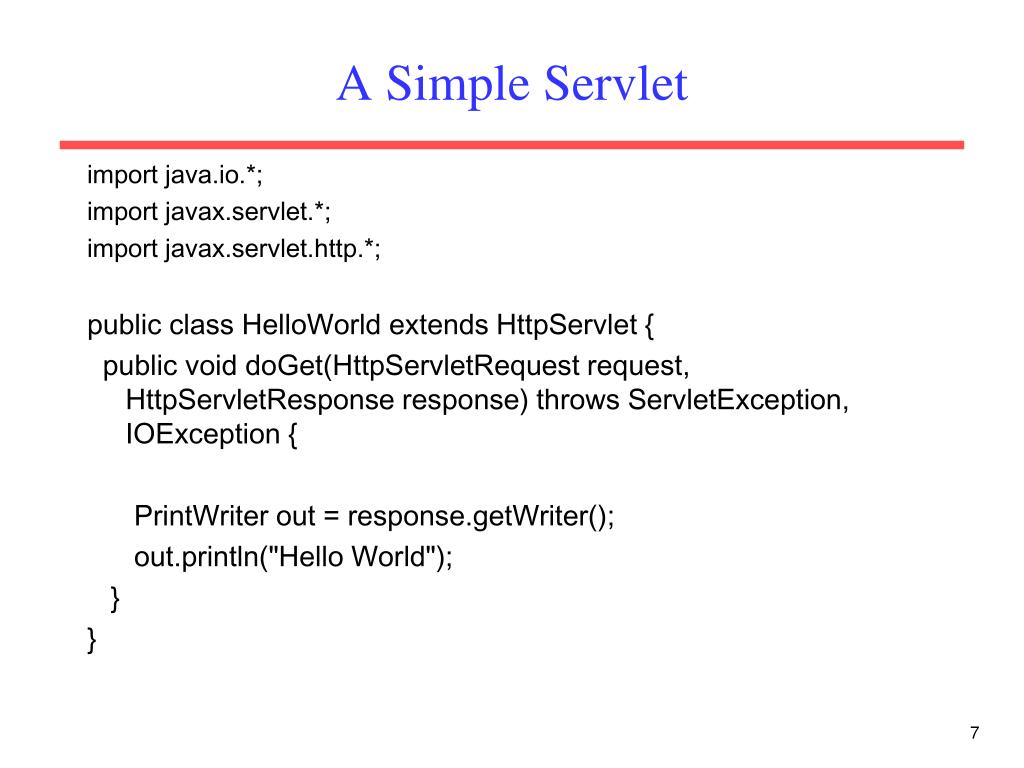 A Simple Servlet

import java.io.*;
import javax.servlet.*;
import javax.servlet.http.*;

public class HelloWorld extends HttpServlet {
  public void doGet(HttpServletRequest request, HttpServletResponse response) throws ServletException, IOException {

    PrintWriter out = response.getWriter();
    out.println("Hello World");
  }
}

7